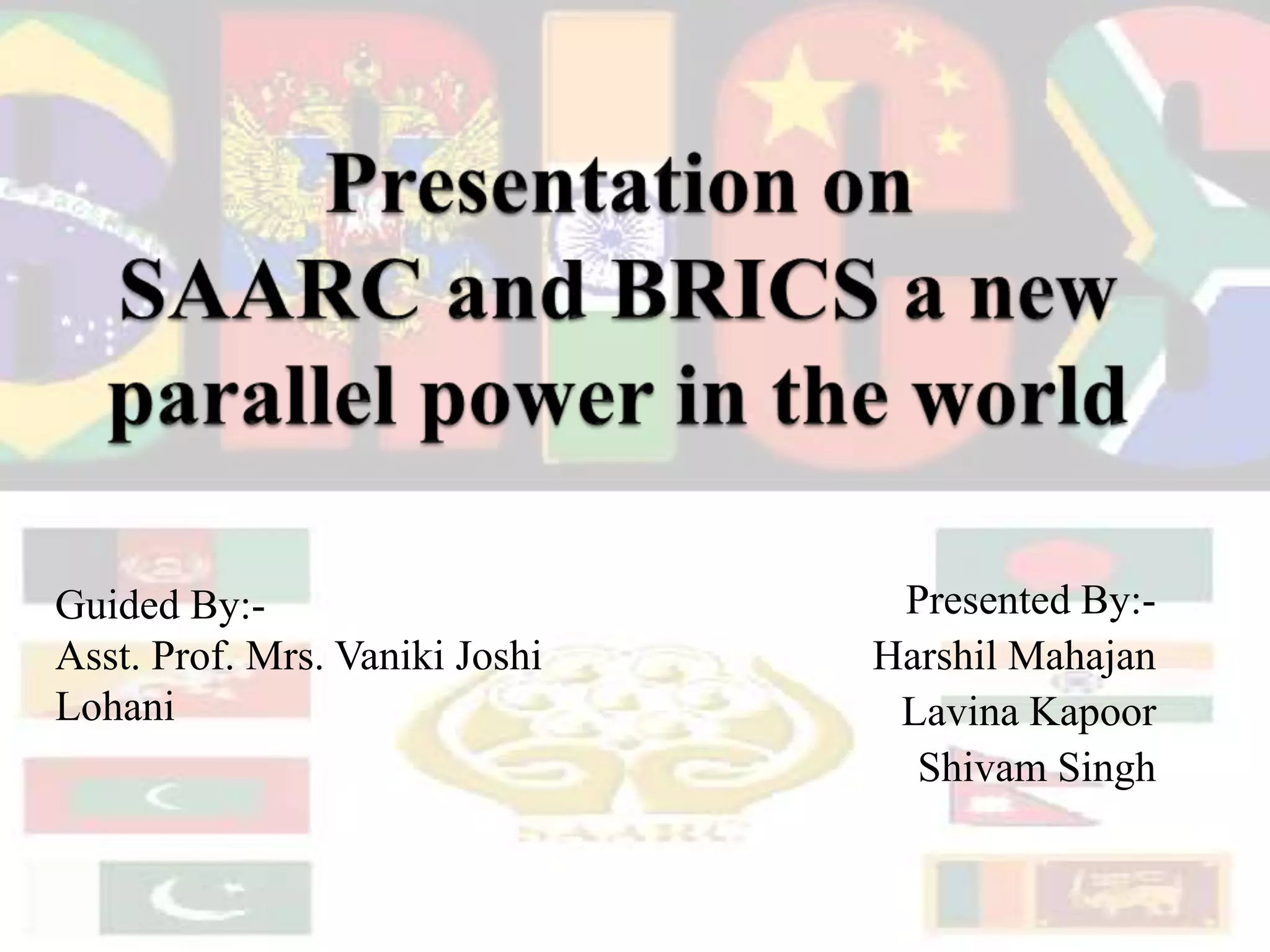 Presentation on SAARC and BRICS a new parallel power in the world

Guided By:-
Asst. Prof. Mrs. Vaniki Joshi Lohani

Presented By:-
Harshil Mahajan
Lavina Kapoor
Shivam Singh

SAARC